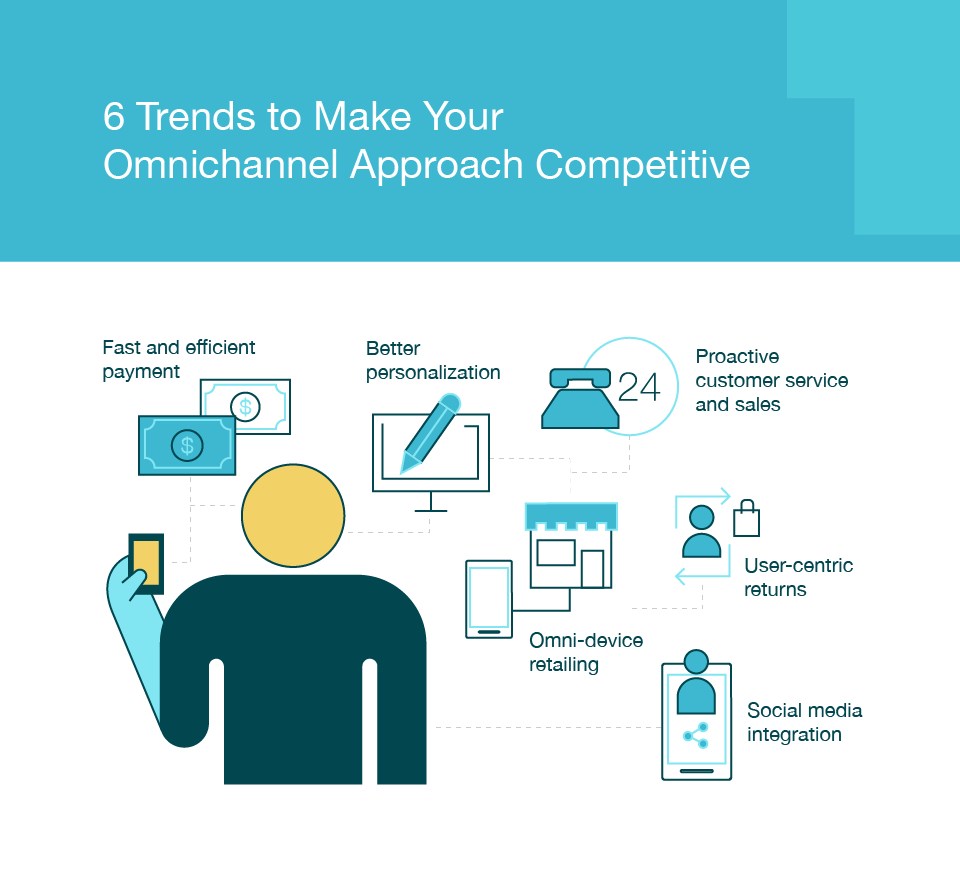 6 Trends to Make Your Omnichannel Approach Competitive

Fast and efficient payment

$

$

Better personalization

24

Proactive customer service and sales

User-centric returns

Omni-device retailing

Social media integration